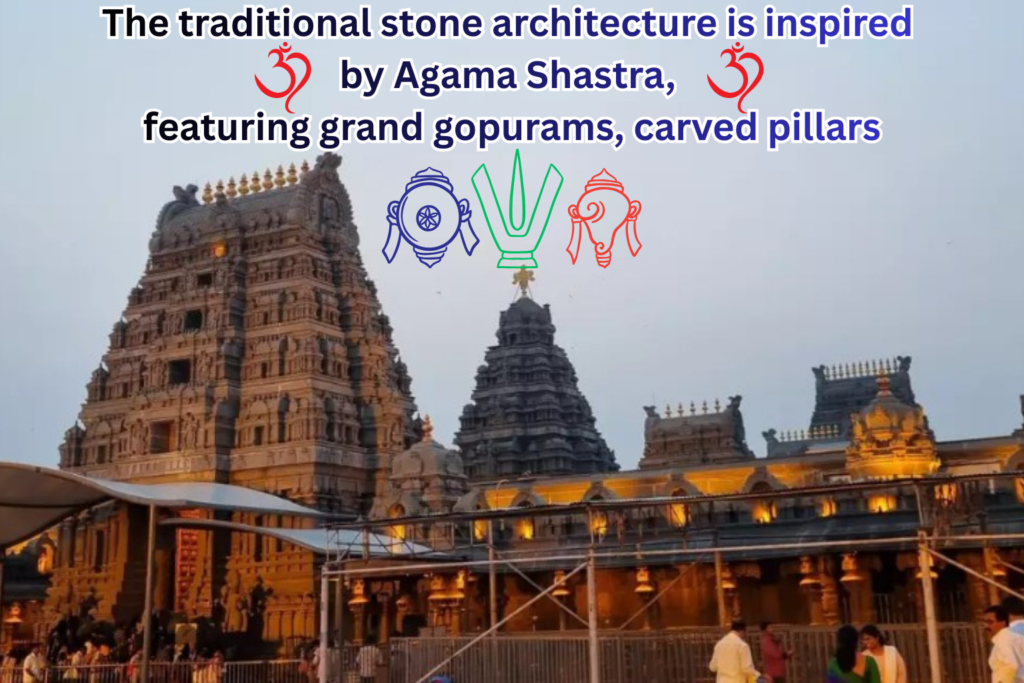 The traditional stone architecture is inspired
ॐ by Agama Shastra, ॐ
featuring grand gopurams, carved pillars